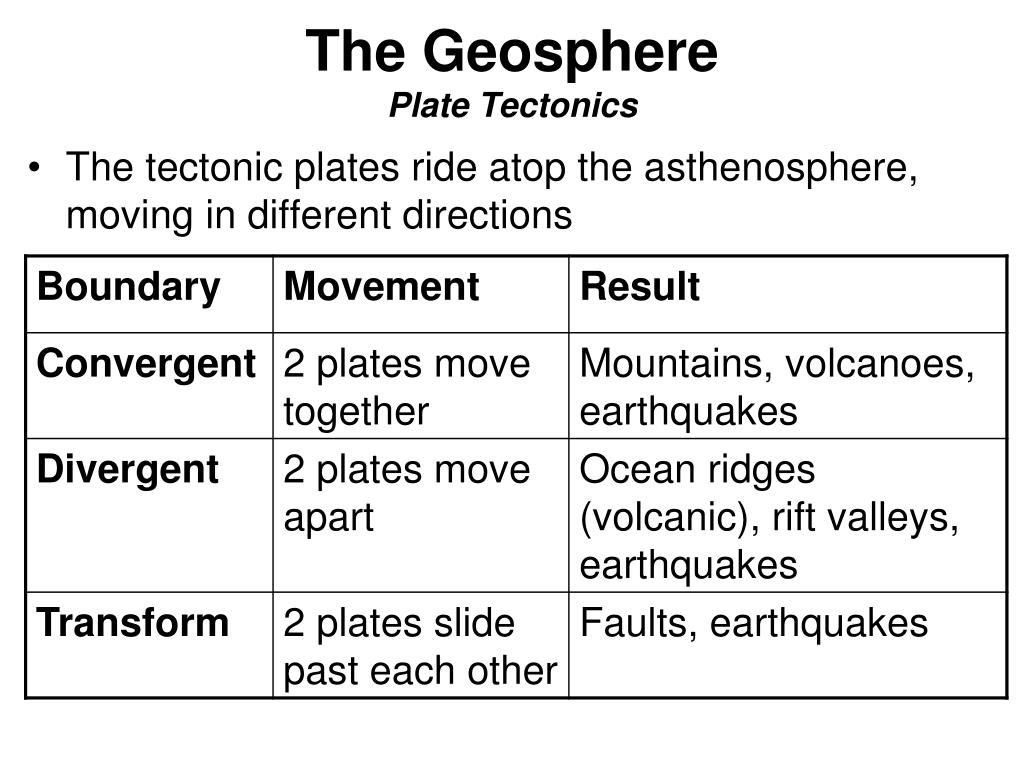 The Geosphere
Plate Tectonics

• The tectonic plates ride atop the asthenosphere, moving in different directions

| Boundary | Movement | Result |
|---|---|---|
| Convergent | 2 plates move together | Mountains, volcanoes, earthquakes |
| Divergent | 2 plates move apart | Ocean ridges (volcanic), rift valleys, earthquakes |
| Transform | 2 plates slide past each other | Faults, earthquakes |